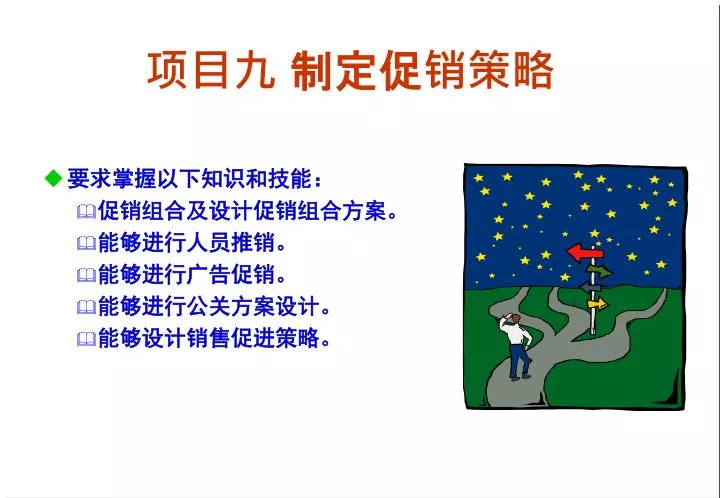 项目九 制定促销策略

◆ 要求掌握以下知识和技能：

促销组合及设计促销组合方案。

能够进行人员推销。

能够进行广告促销。

能够进行公关方案设计。

能够设计销售促进策略。